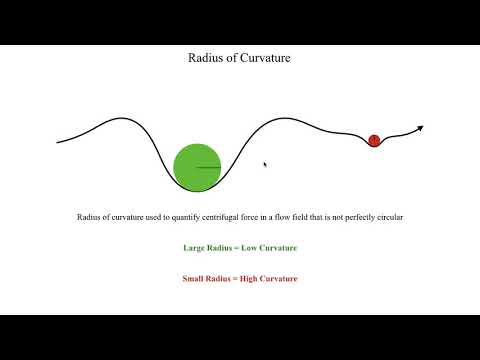 Radius of Curvature

Radius of curvature used to quantify centrifugal force in a flow field that is not perfectly circular

Large Radius = Low Curvature

Small Radius = High Curvature